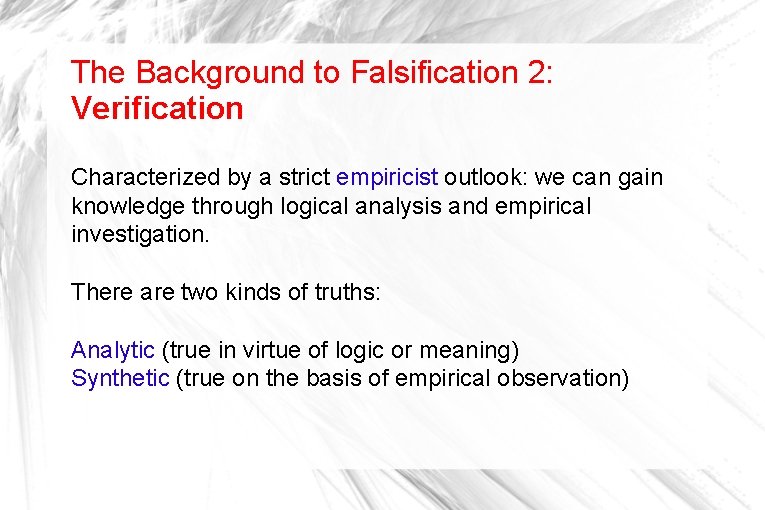 The Background to Falsification 2: Verification

Characterized by a strict empiricist outlook: we can gain knowledge through logical analysis and empirical investigation.

There are two kinds of truths:

Analytic (true in virtue of logic or meaning)
Synthetic (true on the basis of empirical observation)